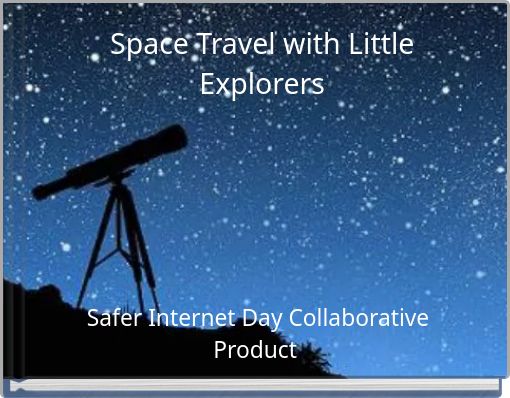 Space Travel with Little Explorers

Safer Internet Day Collaborative Product